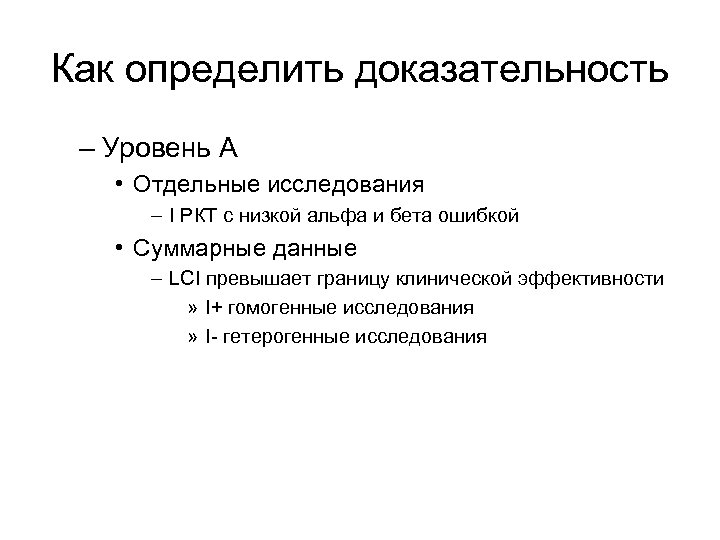 Как определить доказательность

– Уровень А

• Отдельные исследования

– I РКТ с низкой альфа и бета ошибкой

• Суммарные данные

– LCI превышает границу клинической эффективности

» I+ гомогенные исследования

» I- гетерогенные исследования